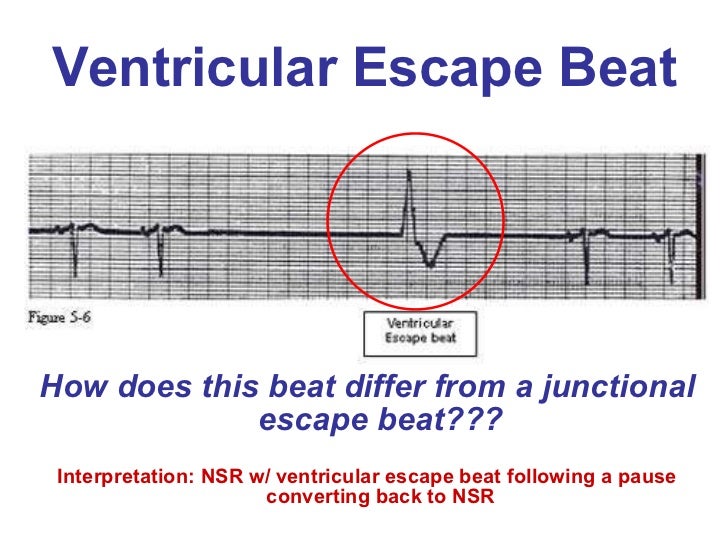 Ventricular Escape Beat

Figure 5-6

Ventricular Escape beat

How does this beat differ from a junctional escape beat???

Interpretation: NSR w/ ventricular escape beat following a pause converting back to NSR